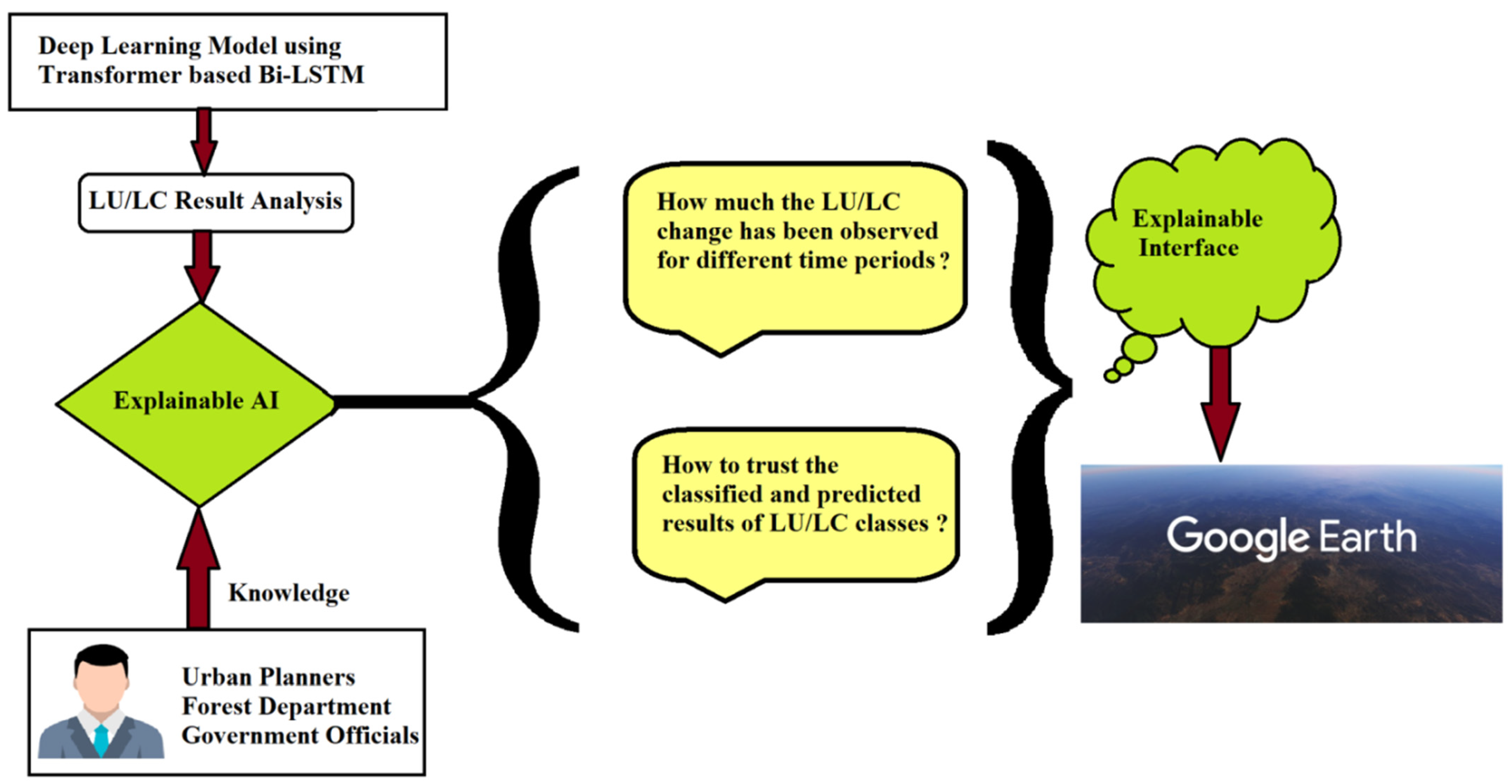 Deep Learning Model using Transformer based Bi-LSTM

LU/LC Result Analysis

Explainable AI

Knowledge

Urban Planners
Forest Department
Government Officials

How much the LU/LC change has been observed for different time periods ?

How to trust the classified and predicted results of LU/LC classes ?

Explainable Interface

Google Earth